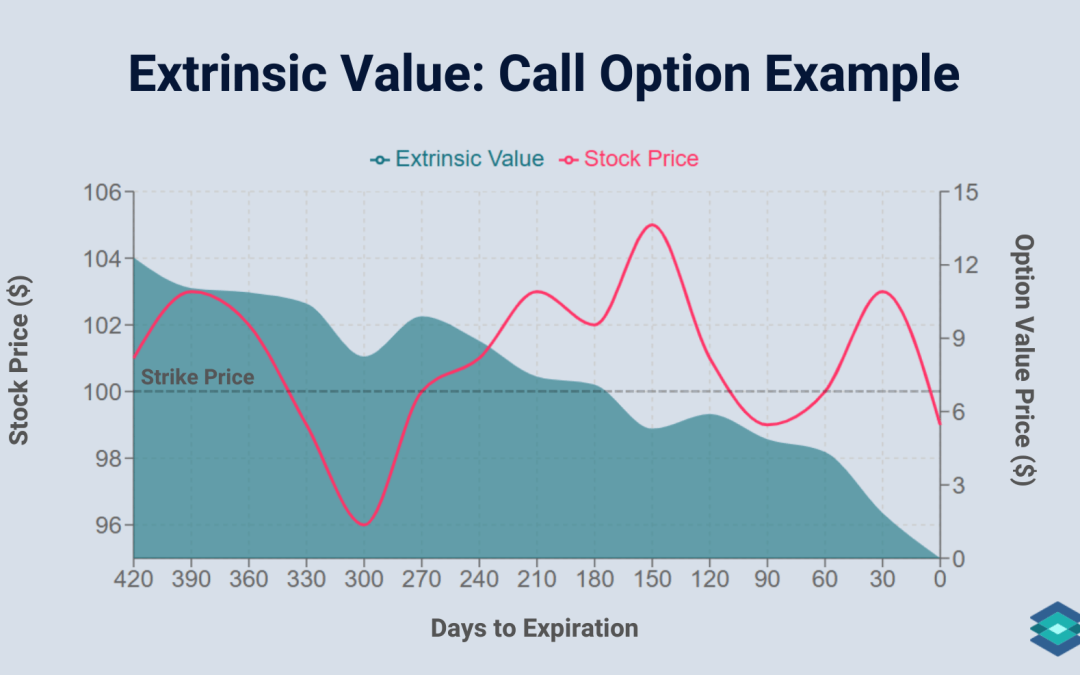 Extrinsic Value: Call Option Example

Extrinsic Value Stock Price

Stock Price ($)

106
104
102
100
98
96

Strike Price

Option Value Price ($)

15
12
9
6
3
0

420 390 360 330 300 270 240 210 180 150 120 90 60 30 0

Days to Expiration